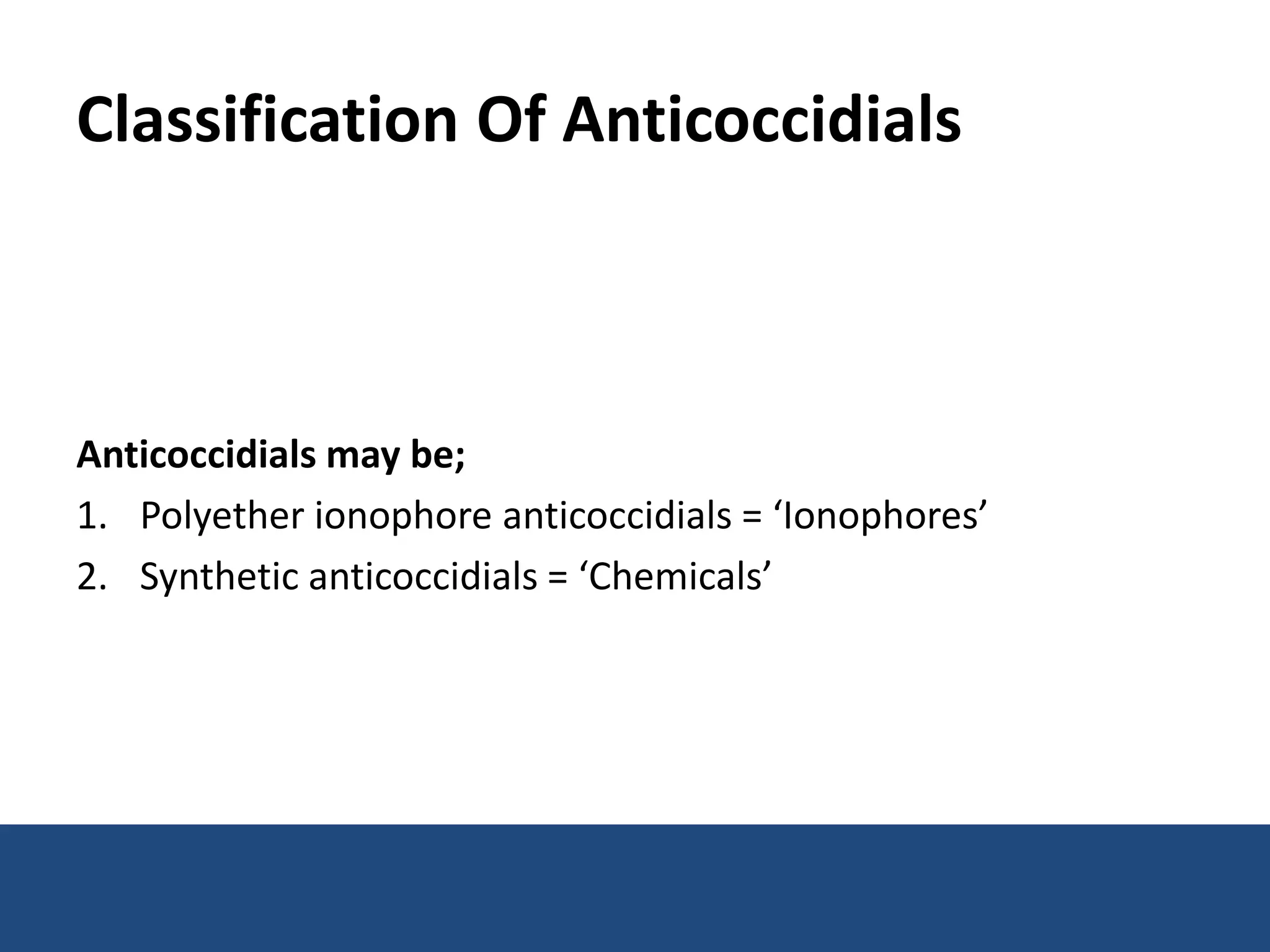 Classification Of Anticoccidials

Anticoccidials may be;

1. Polyether ionophore anticoccidials = ‘Ionophores’
2. Synthetic anticoccidials = ‘Chemicals’